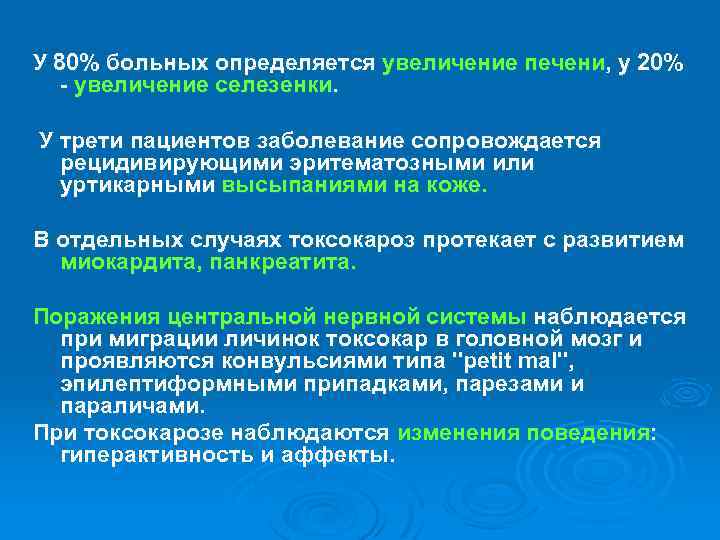 У 80% больных определяется увеличение печени, у 20% - увеличение селезенки.

У трети пациентов заболевание сопровождается рецидивирующими эритематозными или уртикарными высыпаниями на коже.

В отдельных случаях токсокароз протекает с развитием миокардита, панкреатита.

Поражения центральной нервной системы наблюдается при миграции личинок токсокар в головной мозг и проявляются конвульсиями типа "petit mal", эпилептиформными припадками, парезами и параличами.

При токсокарозе наблюдаются изменения поведения: гиперактивность и аффекты.